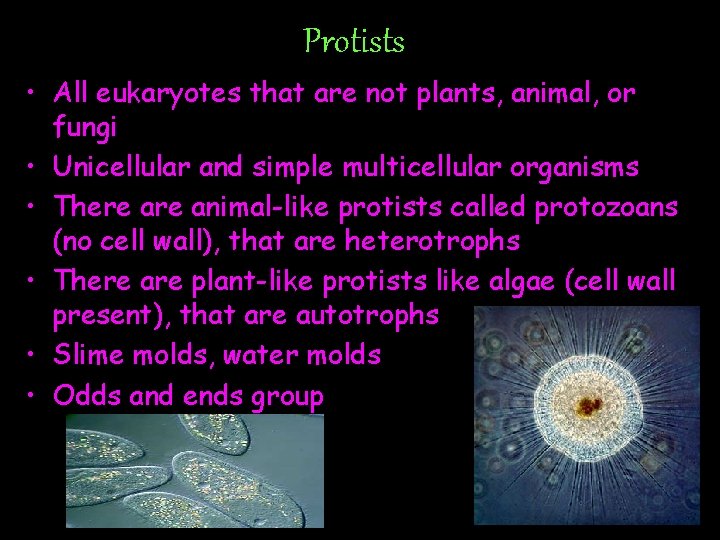 Protists

• All eukaryotes that are not plants, animal, or fungi
• Unicellular and simple multicellular organisms
• There are animal-like protists called protozoans (no cell wall), that are heterotrophs
• There are plant-like protists like algae (cell wall present), that are autotrophs
• Slime molds, water molds
• Odds and ends group